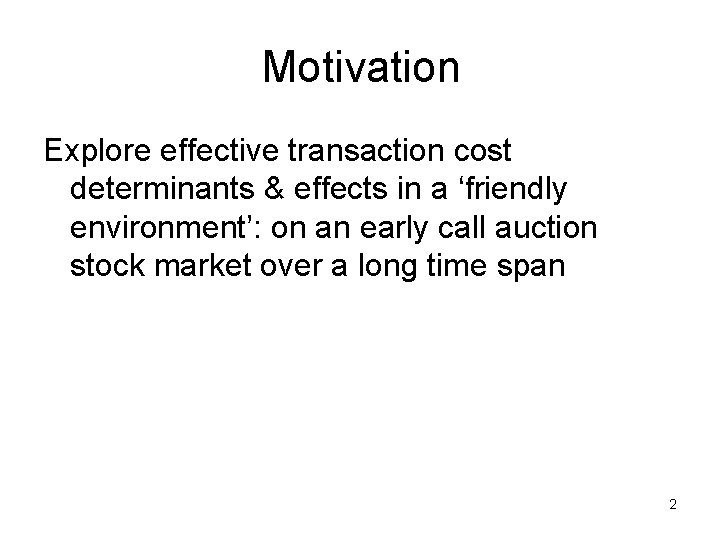 Motivation

Explore effective transaction cost determinants & effects in a ‘friendly environment’: on an early call auction stock market over a long time span

2